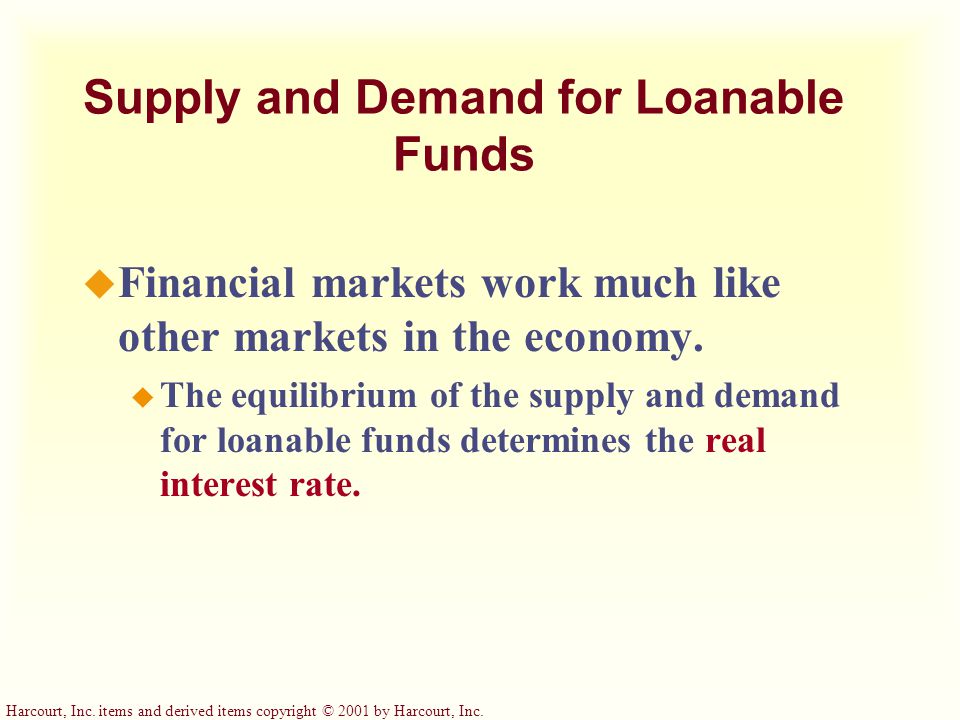 Supply and Demand for Loanable Funds

Financial markets work much like other markets in the economy.

The equilibrium of the supply and demand for loanable funds determines the real interest rate.

Harcourt, Inc. items and derived items copyright © 2001 by Harcourt, Inc.